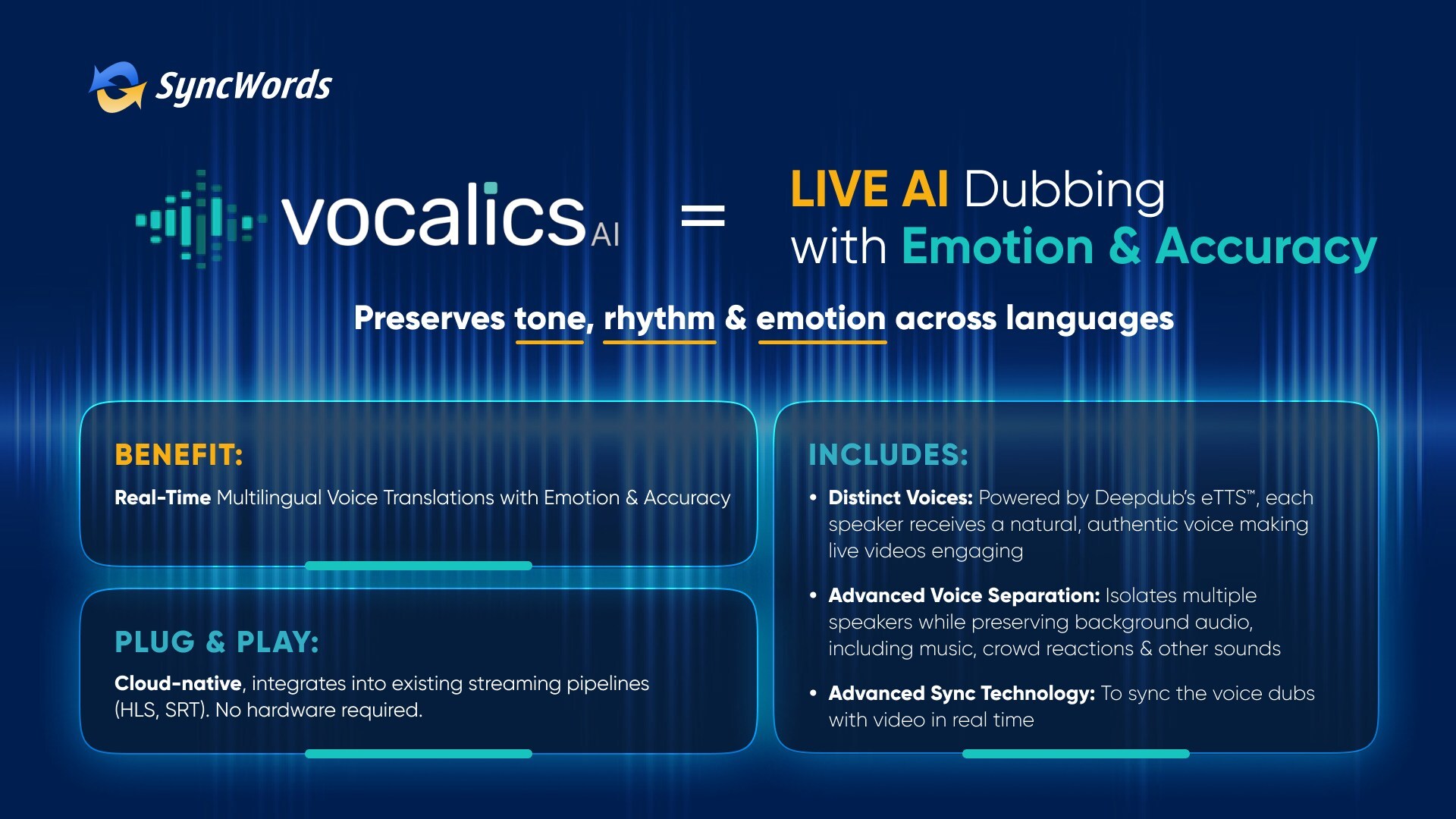 SyncWords

vocalics AI = LIVE AI Dubbing with Emotion & Accuracy

Preserves tone, rhythm & emotion across languages

BENEFIT:

Real-Time Multilingual Voice Translations with Emotion & Accuracy

PLUG & PLAY:

Cloud-native, integrates into existing streaming pipelines (HLS, SRT). No hardware required.

INCLUDES:

• Distinct Voices: Powered by Deepdub's eTTS™, each speaker receives a natural, authentic voice making live videos engaging

• Advanced Voice Separation: Isolates multiple speakers while preserving background audio, including music, crowd reactions & other sounds

• Advanced Sync Technology: To sync the voice dubs with video in real time